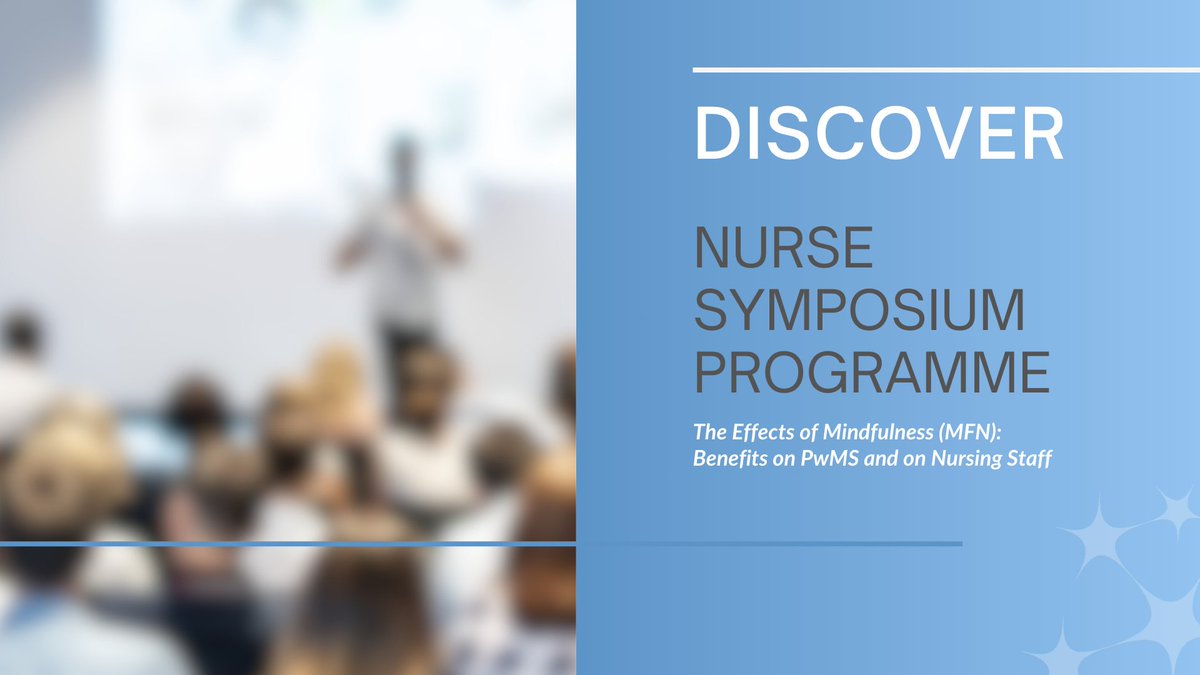 DISCOVER

NURSE SYMPOSIUM PROGRAMME

The Effects of Mindfulness (MFN): Benefits on PwMS and on Nursing Staff